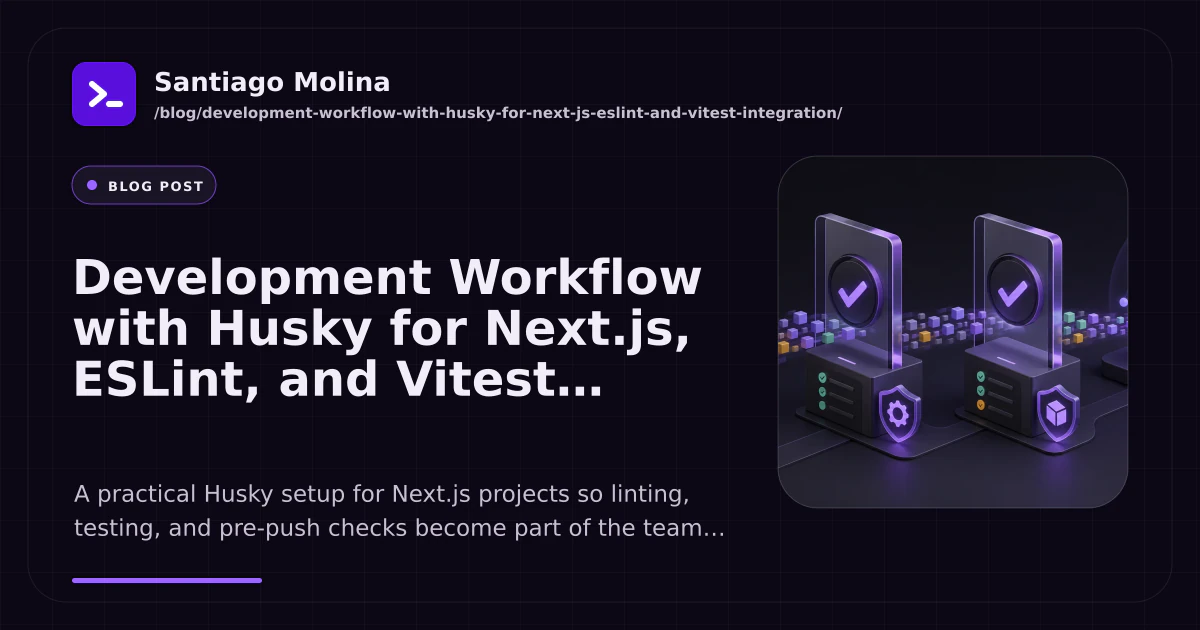 Santiago Molina
/blog/development-workflow-with-husky-for-next-js-eslint-and-vitest-integration/

BLOG POST

Development Workflow with Husky for Next.js, ESLint, and Vitest…

A practical Husky setup for Next.js projects so linting, testing, and pre-push checks become part of the team…